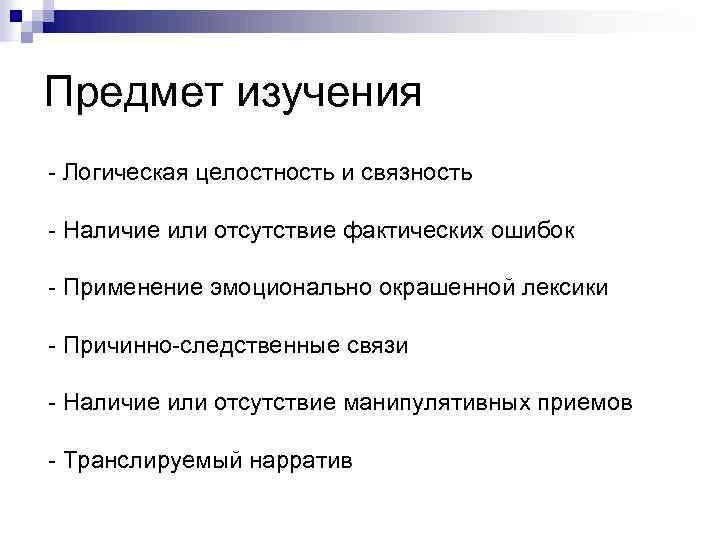 Предмет изучения

- Логическая целостность и связность

- Наличие или отсутствие фактических ошибок

- Применение эмоционально окрашенной лексики

- Причинно-следственные связи

- Наличие или отсутствие манипулятивных приемов

- Транслируемый нарратив